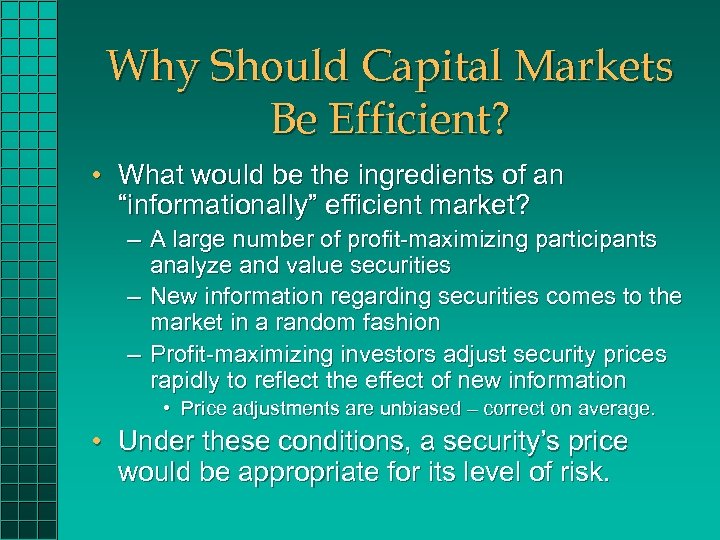 Why Should Capital Markets Be Efficient?

• What would be the ingredients of an “informationally” efficient market?
– A large number of profit-maximizing participants analyze and value securities
– New information regarding securities comes to the market in a random fashion
– Profit-maximizing investors adjust security prices rapidly to reflect the effect of new information
• Price adjustments are unbiased – correct on average.
• Under these conditions, a security’s price would be appropriate for its level of risk.